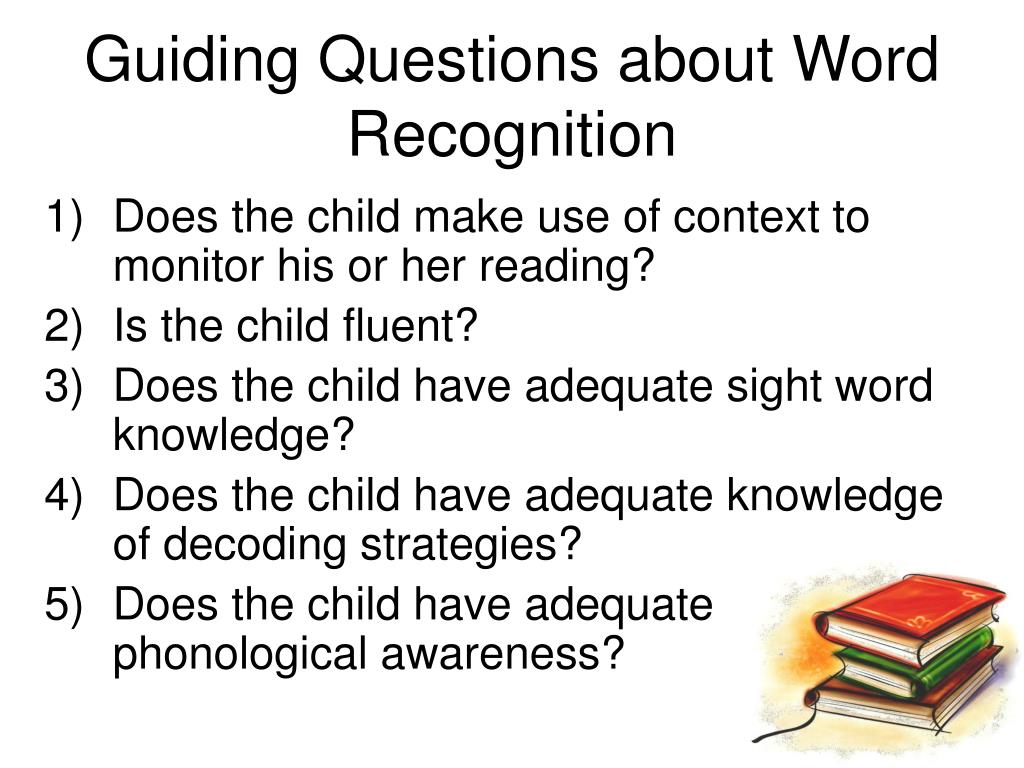 Guiding Questions about Word Recognition

1) Does the child make use of context to monitor his or her reading?
2) Is the child fluent?
3) Does the child have adequate sight word knowledge?
4) Does the child have adequate knowledge of decoding strategies?
5) Does the child have adequate phonological awareness?